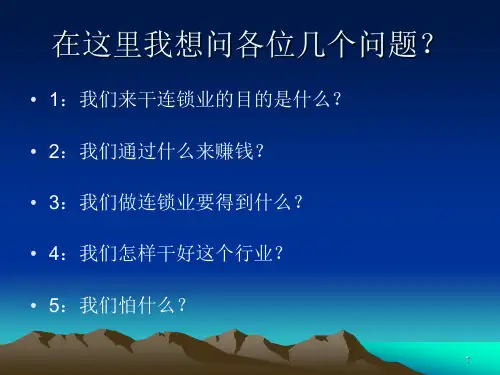 在这里我想问各位几个问题？

• 1：我们来干连锁业的目的是什么？

• 2：我们通过什么来赚钱？

• 3：我们做连锁业要得到什么？

• 4：我们怎样干好这个行业？

• 5：我们怕什么？

1